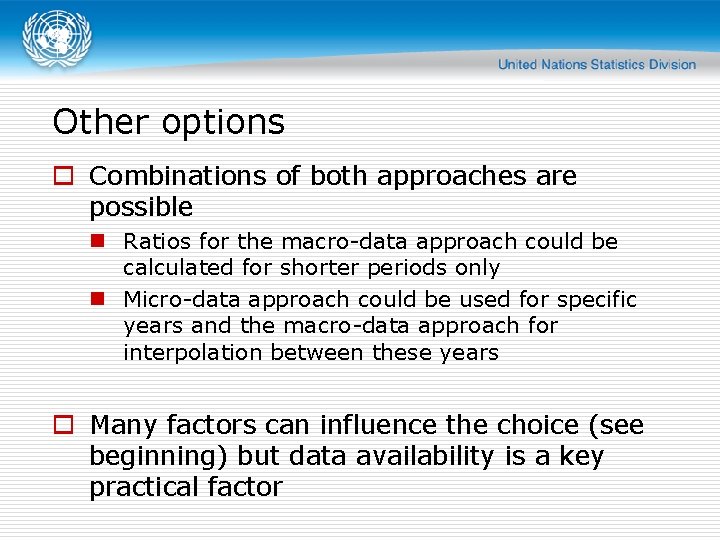 United Nations Statistics Division

Other options

Combinations of both approaches are possible

Ratios for the macro-data approach could be calculated for shorter periods only

Micro-data approach could be used for specific years and the macro-data approach for interpolation between these years

Many factors can influence the choice (see beginning) but data availability is a key practical factor